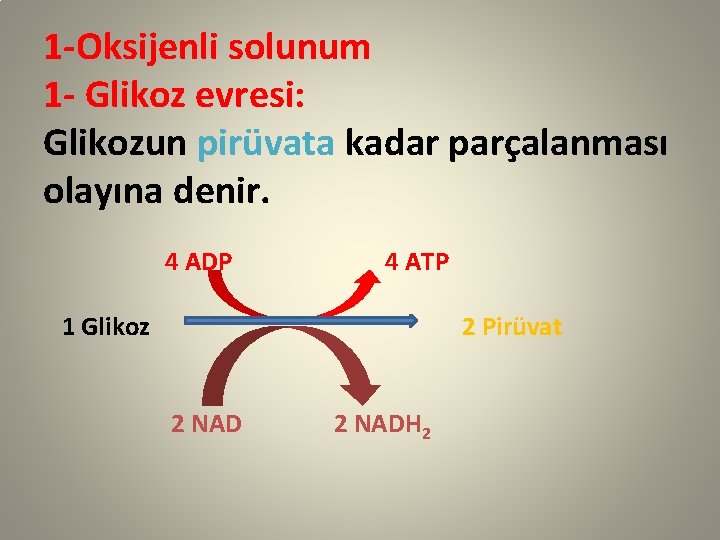 1-Oksijenli solunum
1- Glikoz evresi:
Glikozun pirüvata kadar parçalanması olayına denir.

4 ADP

4 ATP

1 Glikoz

2 Pirüvat

2 NAD

2 $NADH_2$